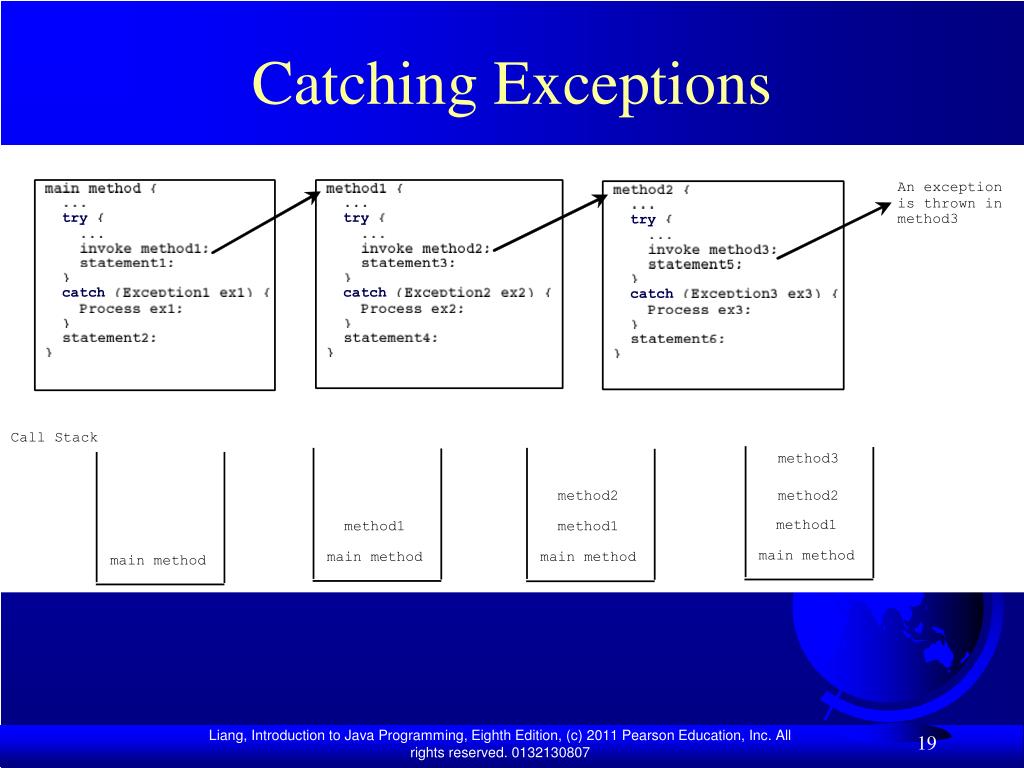 Catching Exceptions

main method {
  ...
  try {
    ...
    invoke method1;
    statement1;
  }
  catch (Exception1 ex1) {
    Process ex1;
  }
  statement2;
}

method1 {
  ...
  try {
    ...
    invoke method2;
    statement3;
  }
  catch (Exception2 ex2) {
    Process ex2;
  }
  statement4;
}

method2 {
  ...
  try {
    ...
    invoke method3;
    statement5;
  }
  catch (Exception3 ex3) {
    Process ex3;
  }
  statement6;
}

An exception is thrown in method3

Call Stack

main method

method1
main method

method2
method1
main method

method3
method2
method1
main method

Liang, Introduction to Java Programming, Eighth Edition, (c) 2011 Pearson Education, Inc. All rights reserved. 0132130807

19